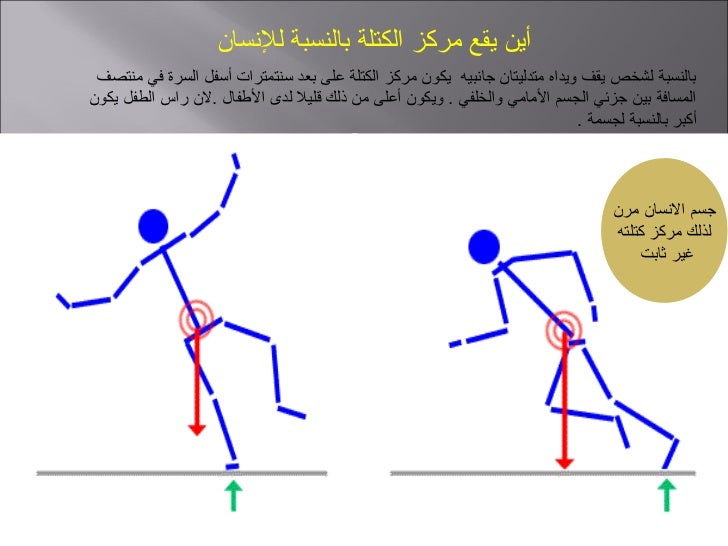 أين يقع مركز الكتلة بالنسبة للإنسان

بالنسبة لشخص يقف ويداه متدليتان جانبيه يكون مركز الكتلة على بعد سنتمترات أسفل السرة في منتصف المسافة بين جزئي الجسم الأمامي والخلفي . ويكون أعلى من ذلك قليلا لدى الأطفال .لان راس الطفل يكون أكبر بالنسبة لجسمة .

جسم الانسان مرن لذلك مركز كتلته غير ثابت